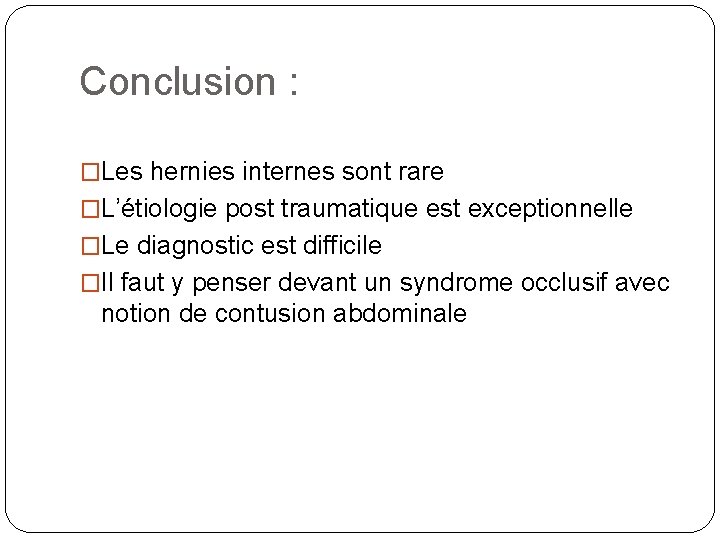 Conclusion :

□Les hernies internes sont rare

□L'étiologie post traumatique est exceptionnelle

□Le diagnostic est difficile

□Il faut y penser devant un syndrome occlusif avec notion de contusion abdominale